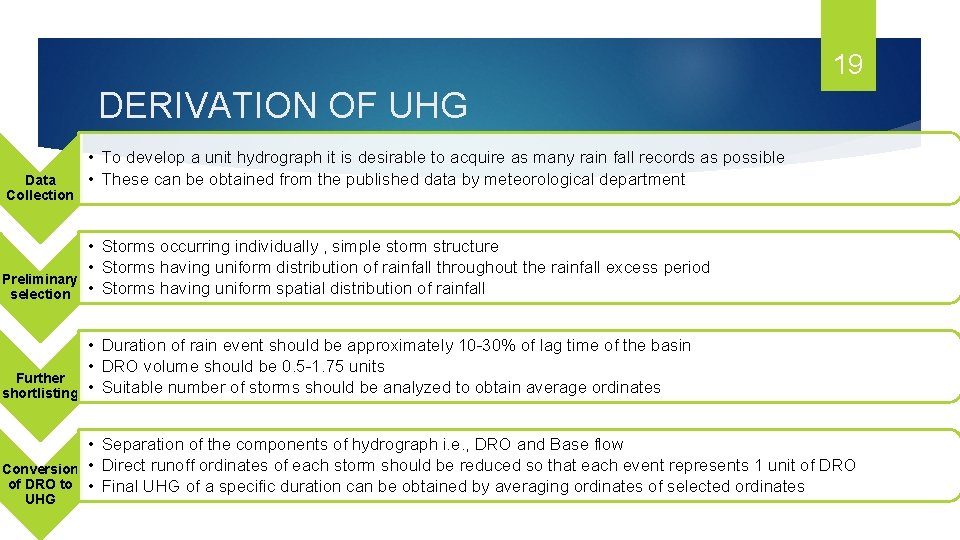 19

DERIVATION OF UHG

Data Collection

• To develop a unit hydrograph it is desirable to acquire as many rain fall records as possible
• These can be obtained from the published data by meteorological department

Preliminary selection

• Storms occurring individually , simple storm structure
• Storms having uniform distribution of rainfall throughout the rainfall excess period
• Storms having uniform spatial distribution of rainfall

Further shortlisting

• Duration of rain event should be approximately 10-30% of lag time of the basin
• DRO volume should be 0.5-1.75 units
• Suitable number of storms should be analyzed to obtain average ordinates

Conversion of DRO to UHG

• Separation of the components of hydrograph i.e., DRO and Base flow
• Direct runoff ordinates of each storm should be reduced so that each event represents 1 unit of DRO
• Final UHG of a specific duration can be obtained by averaging ordinates of selected ordinates